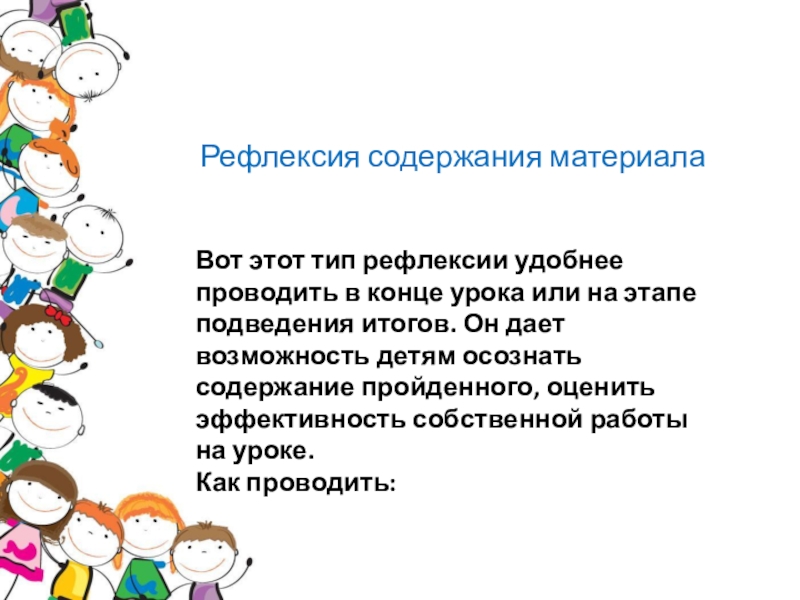 Рефлексия содержания материала

Вот этот тип рефлексии удобнее проводить в конце урока или на этапе подведения итогов. Он дает возможность детям осознать содержание пройденного, оценить эффективность собственной работы на уроке.
Как проводить: